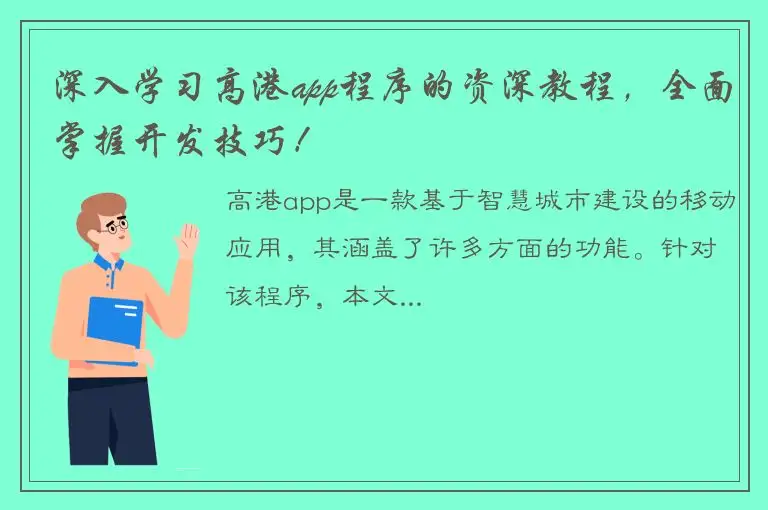 深入学习高港app程序的资深教程，全面掌握开发技巧！

高港app是一款基于智慧城市建设的移动应用，其涵盖了许多方面的功能。针对该程序，本文...